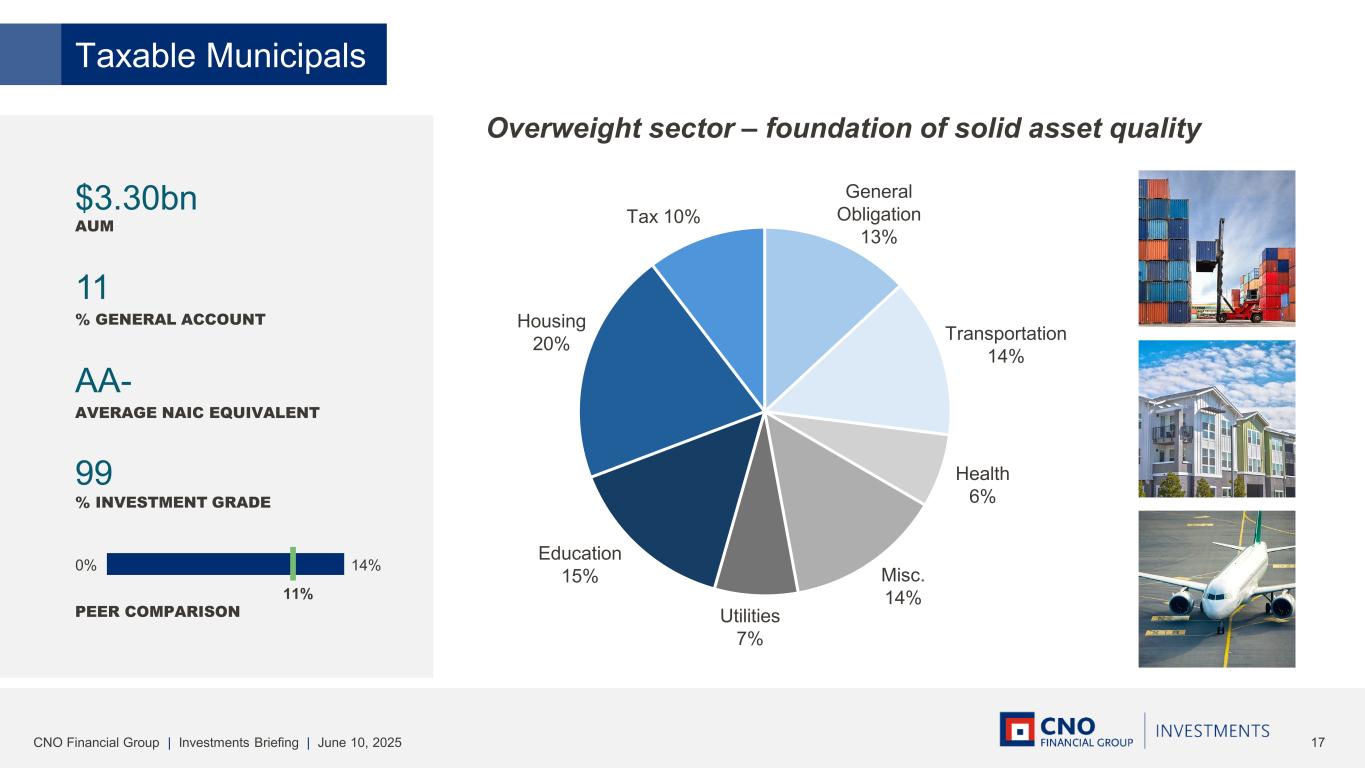 Taxable Municipals

$3.30bn
AUM

11
% GENERAL ACCOUNT

AA-
AVERAGE NAIC EQUIVALENT

99
% INVESTMENT GRADE

0% 14%
11%
PEER COMPARISON

Overweight sector – foundation of solid asset quality

General Obligation 13%
Transportation 14%
Health 6%
Misc. 14%
Utilities 7%
Education 15%
Housing 20%
Tax 10%

CNO Financial Group | Investments Briefing | June 10, 2025

CNO FINANCIAL GROUP | INVESTMENTS

17